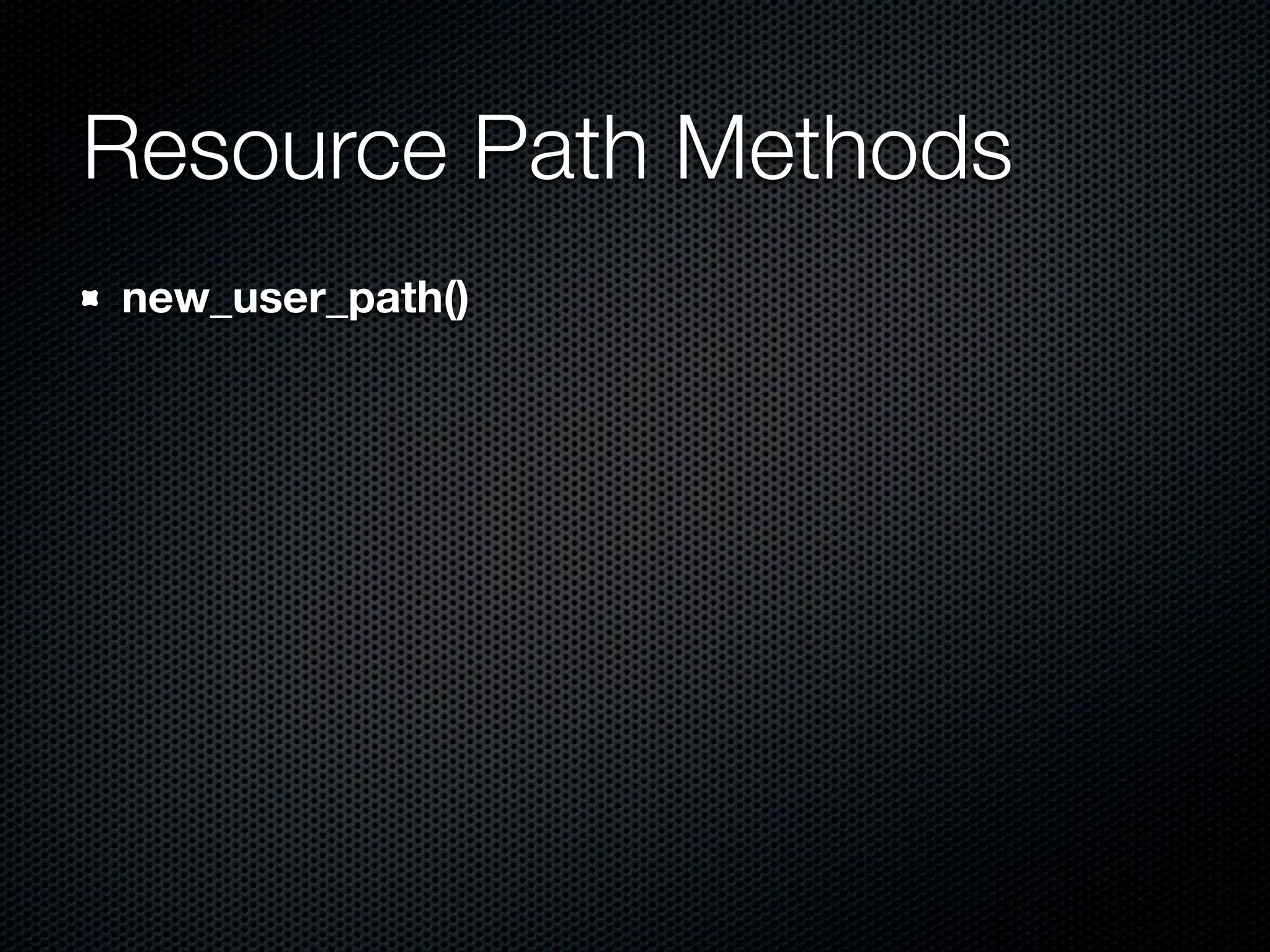 Resource Path Methods

new_user_path()